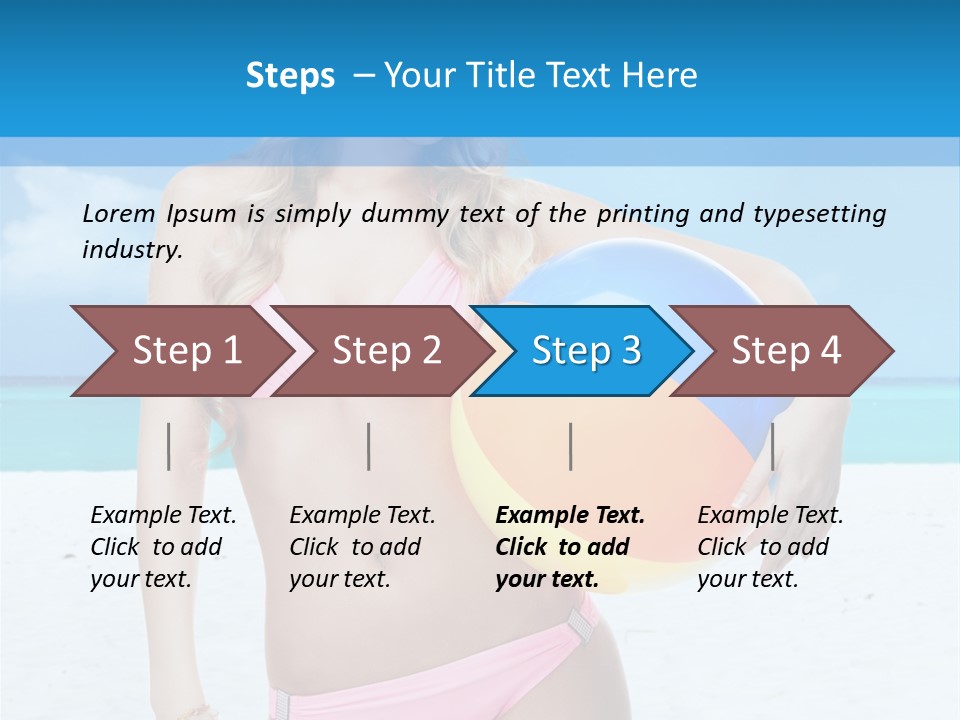 Steps – Your Title Text Here

Lorem Ipsum is simply dummy text of the printing and typesetting industry.

Step 1

Step 2

Step 3

Step 4

Example Text. Click to add your text.

Example Text. Click to add your text.

Example Text. Click to add your text.

Example Text. Click to add your text.